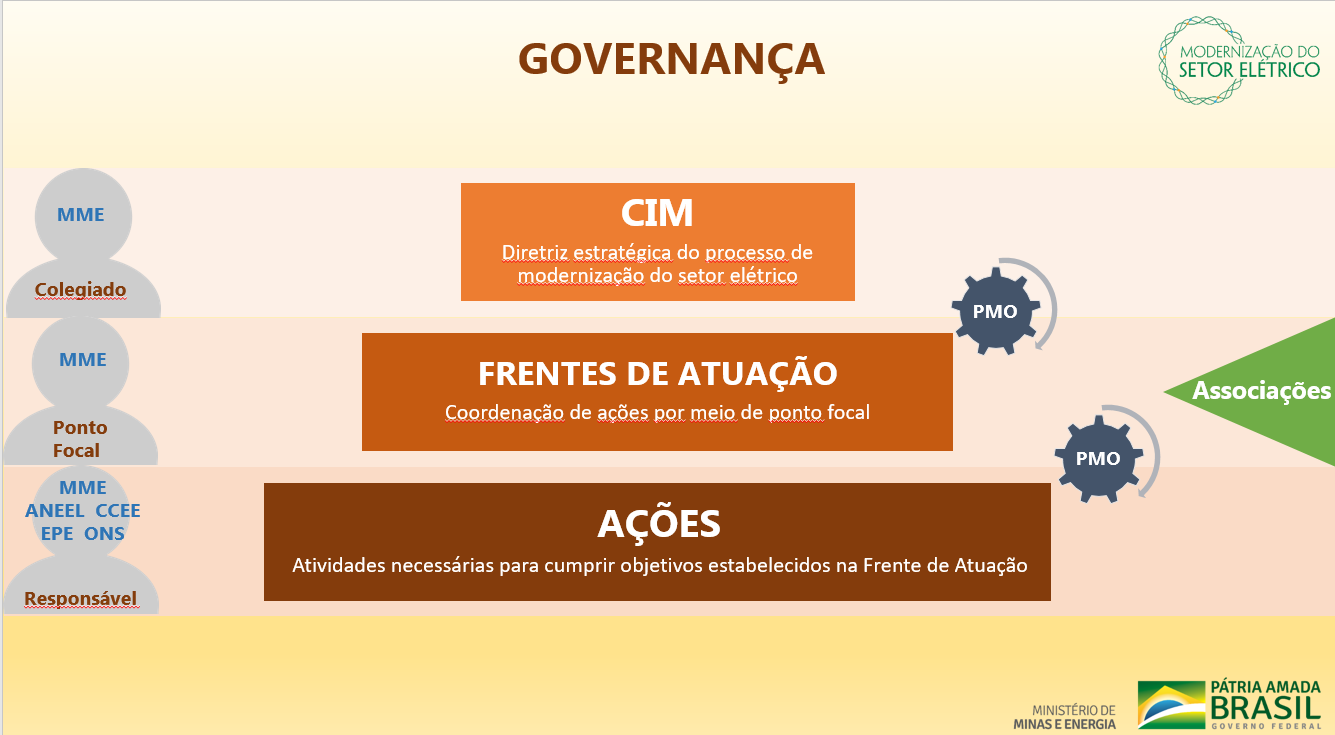 GOVERNANÇA

MODERNIZAÇÃO DO SETOR ELÉTRICO

MME

Colegiado

CIM

Diretriz estratégica do processo de modernização do setor elétrico

PMO

MME

Ponto Focal

FRENTES DE ATUAÇÃO

Coordenação de ações por meio de ponto focal

Associações

PMO

MME
ANEEL CCEE
EPE ONS

Responsável

AÇÕES

Atividades necessárias para cumprir objetivos estabelecidos na Frente de Atuação

MINISTÉRIO DE
MINAS E ENERGIA

PÁTRIA AMADA
BRASIL
GOVERNO FEDERAL